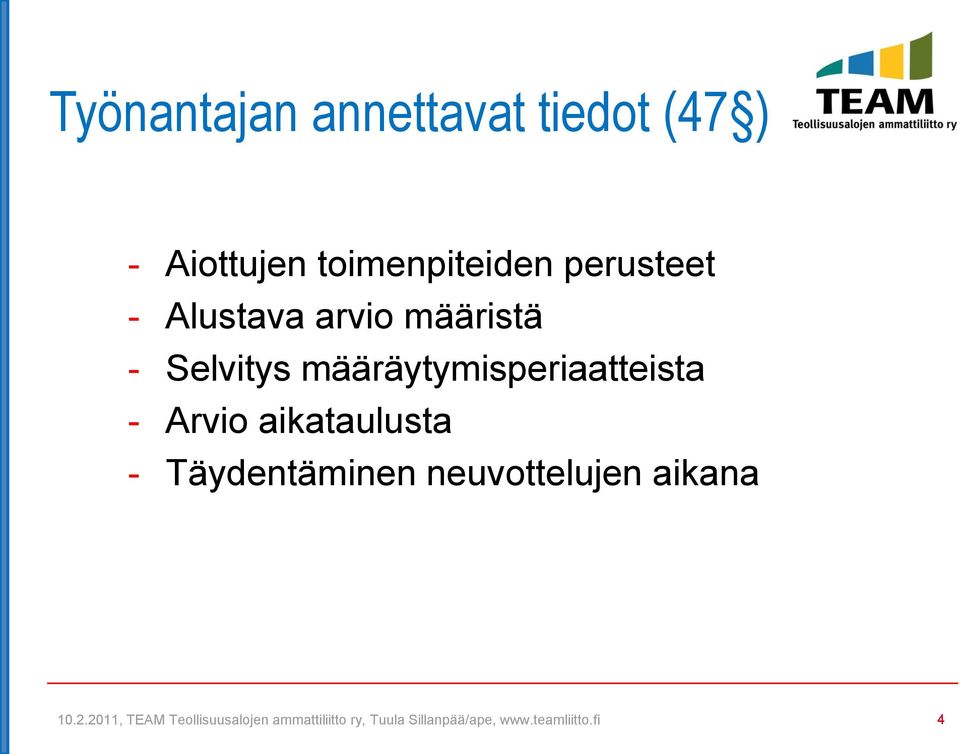 Työnantajan annettavat tiedot (47§)

TEAM
Teollisuusalojen ammattiliitto ry

- Aiottujen toimenpiteiden perusteet
- Alustava arvio määristä
- Selvitys määräytymisperiaatteista
- Arvio aikataulusta
- Täydentäminen neuvottelujen aikana

10.2.2011, TEAM Teollisuusalojen ammattiliitto ry, Tuula Sillanpää/ape, www.teamliitto.fi

4